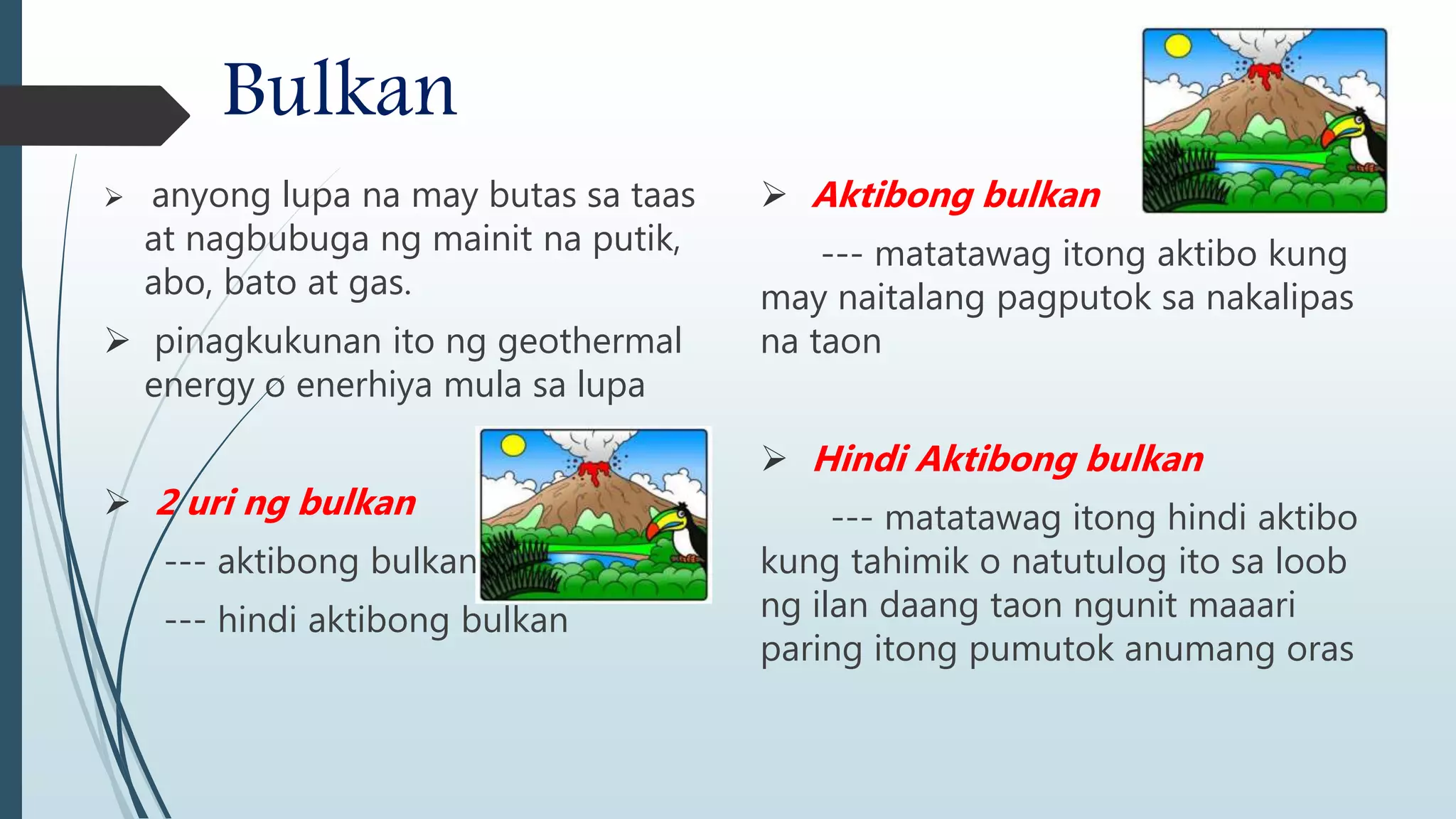 Bulkan

➢ anyong lupa na may butas sa taas at nagbubuga ng mainit na putik, abo, bato at gas.

➢ pinagkukunan ito ng geothermal energy o enerhiya mula sa lupa

➢ 2 uri ng bulkan

--- aktibong bulkan

--- hindi aktibong bulkan

➢ Aktibong bulkan

--- matatawag itong aktibo kung may naitalang pagputok sa nakalipas na taon

➢ Hindi Aktibong bulkan

--- matatawag itong hindi aktibo kung tahimik o natutulog ito sa loob ng ilan daang taon ngunit maaari paring itong pumutok anumang oras